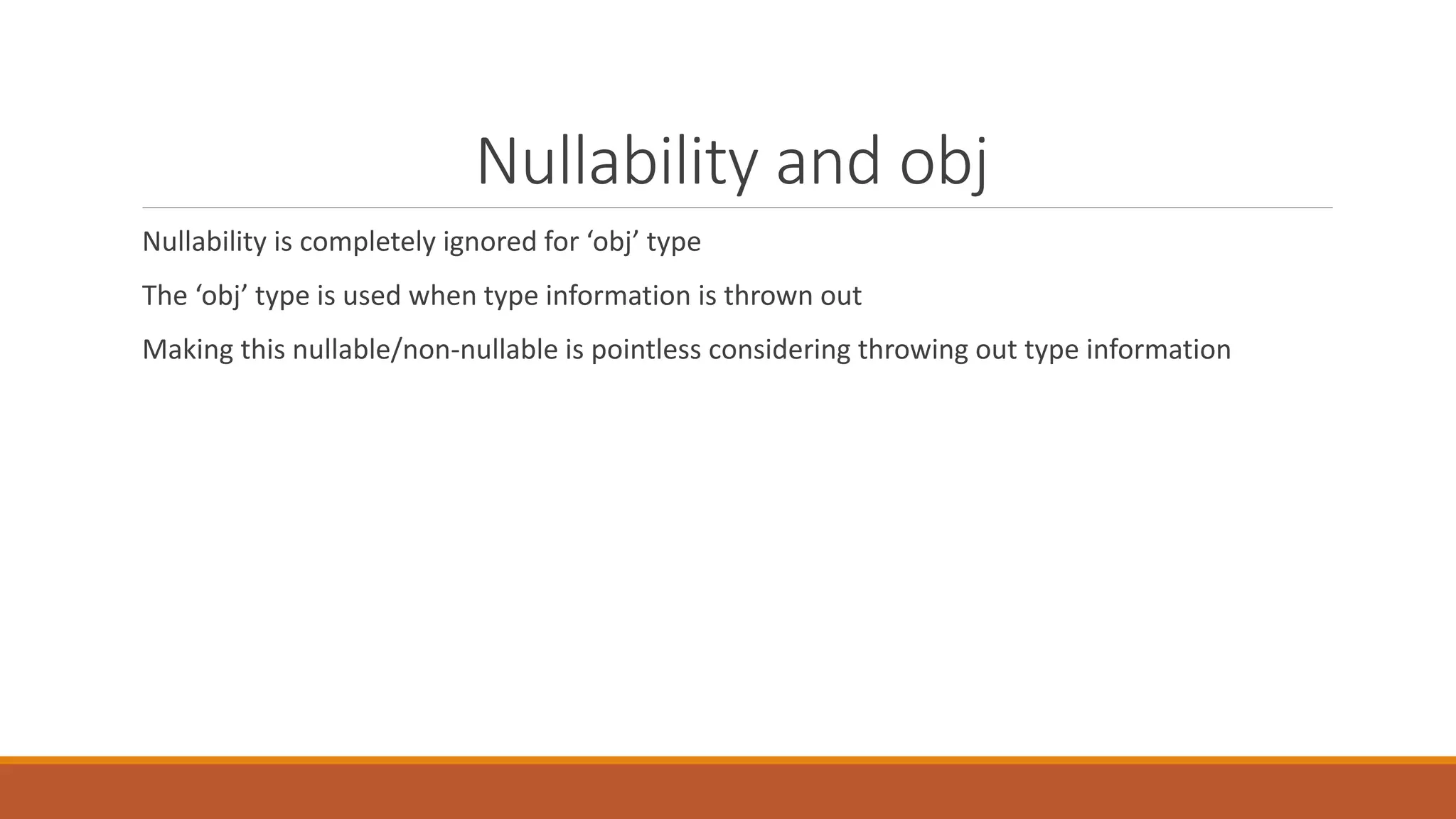 Nullability and obj

Nullability is completely ignored for ‘obj’ type

The ‘obj’ type is used when type information is thrown out

Making this nullable/non-nullable is pointless considering throwing out type information